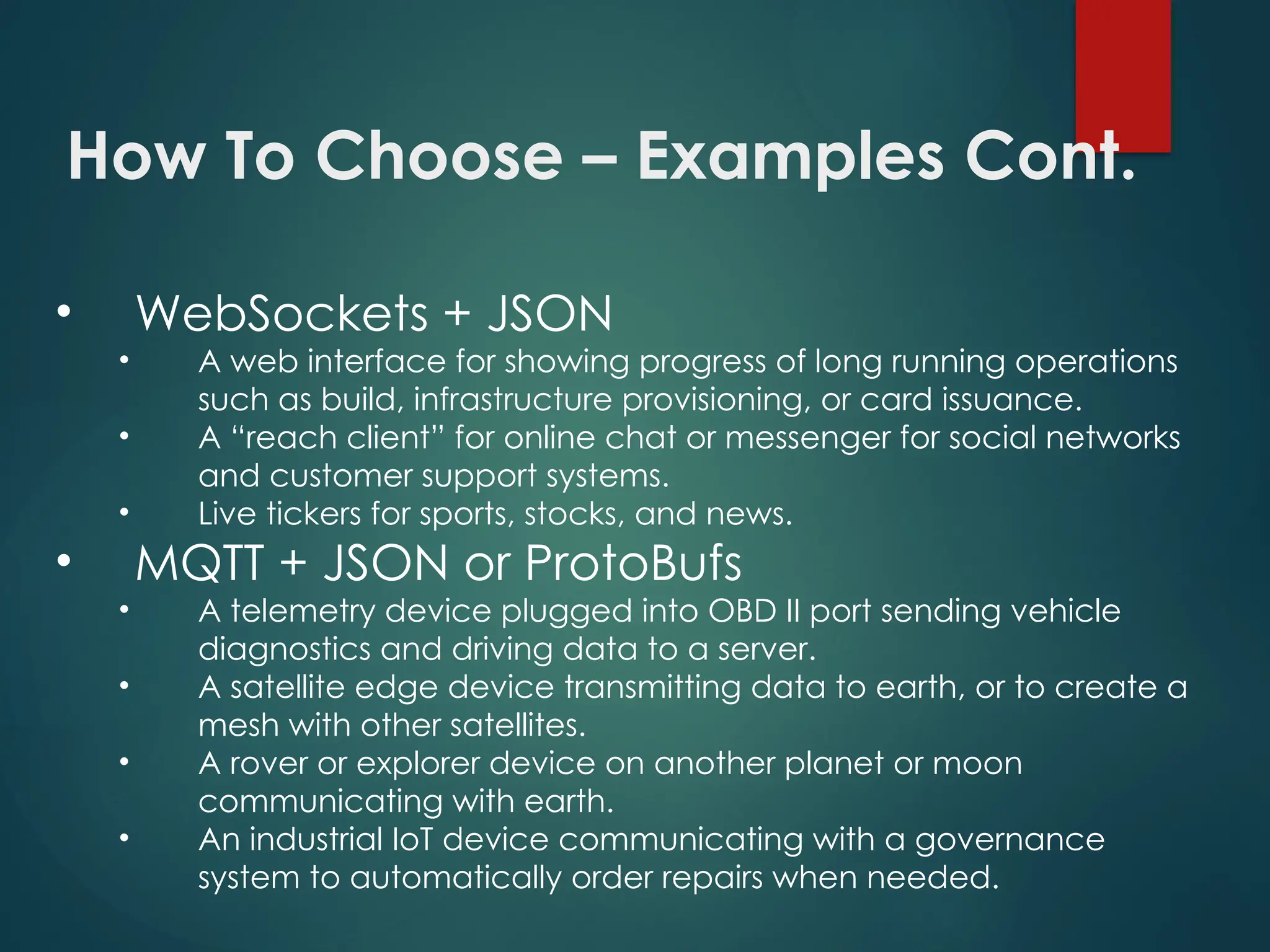 How To Choose – Examples Cont.

• WebSockets + JSON
 • A web interface for showing progress of long running operations such as build, infrastructure provisioning, or card issuance.
 • A “reach client” for online chat or messenger for social networks and customer support systems.
 • Live tickers for sports, stocks, and news.
• MQTT + JSON or ProtoBufs
 • A telemetry device plugged into OBD II port sending vehicle diagnostics and driving data to a server.
 • A satellite edge device transmitting data to earth, or to create a mesh with other satellites.
 • A rover or explorer device on another planet or moon communicating with earth.
 • An industrial IoT device communicating with a governance system to automatically order repairs when needed.